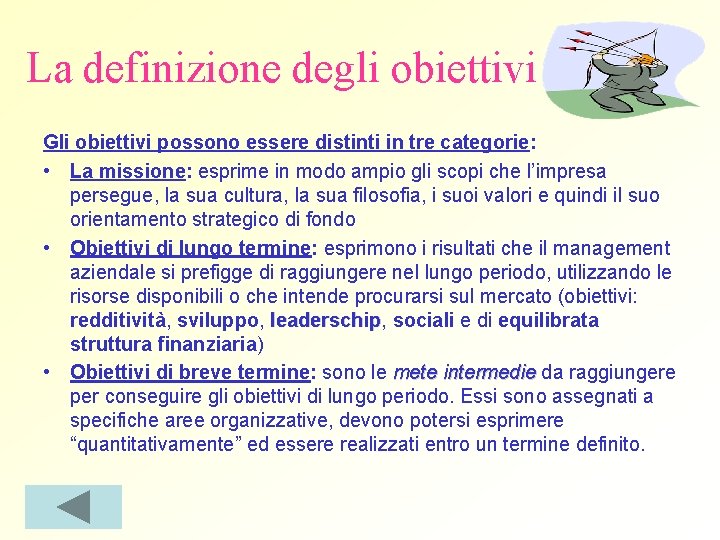 La definizione degli obiettivi

Gli obiettivi possono essere distinti in tre categorie:

• La missione: esprime in modo ampio gli scopi che l'impresa persegue, la sua cultura, la sua filosofia, i suoi valori e quindi il suo orientamento strategico di fondo

• Obiettivi di lungo termine: esprimono i risultati che il management aziendale si prefigge di raggiungere nel lungo periodo, utilizzando le risorse disponibili o che intende procurarsi sul mercato (obiettivi: redditività, sviluppo, leaderschip, sociali e di equilibrata struttura finanziaria)

• Obiettivi di breve termine: sono le mete intermedie da raggiungere per conseguire gli obiettivi di lungo periodo. Essi sono assegnati a specifiche aree organizzative, devono potersi esprimere "quantitativamente" ed essere realizzati entro un termine definito.